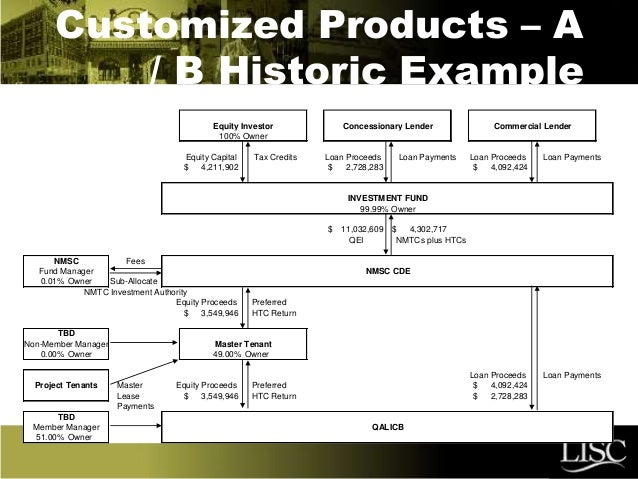 Customized Products – A / B Historic Example

Equity Investor
100% Owner

Concessionary Lender

Commercial Lender

Equity Capital
$ 4,211,902

Tax Credits

Loan Proceeds
$ 2,728,283

Loan Payments

Loan Proceeds
$ 4,092,424

Loan Payments

INVESTMENT FUND
99.99% Owner

$ 11,032,609
QEI

$ 4,302,717
NMTCs plus HTCs

NMSC
Fund Manager
0.01% Owner

Fees

Sub-Allocate
NMTC Investment Authority

NMSC CDE

Equity Proceeds
$ 3,549,946

Preferred
HTC Return

TBD
Non-Member Manager
0.00% Owner

Master Tenant
49.00% Owner

Project Tenants

Master
Lease
Payments

Equity Proceeds
$ 3,549,946

Preferred
HTC Return

Loan Proceeds
$ 4,092,424
$ 2,728,283

Loan Payments

TBD
Member Manager
51.00% Owner

QALICB

LISC